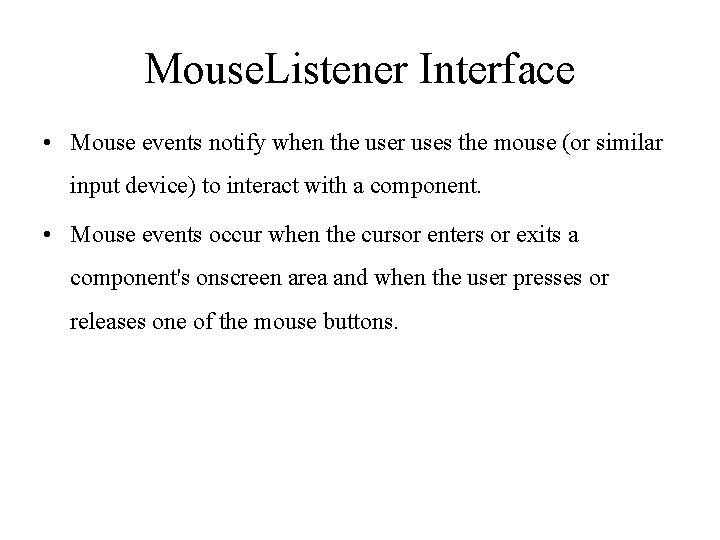 MouseListener Interface

• Mouse events notify when the user uses the mouse (or similar input device) to interact with a component.

• Mouse events occur when the cursor enters or exits a component's onscreen area and when the user presses or releases one of the mouse buttons.